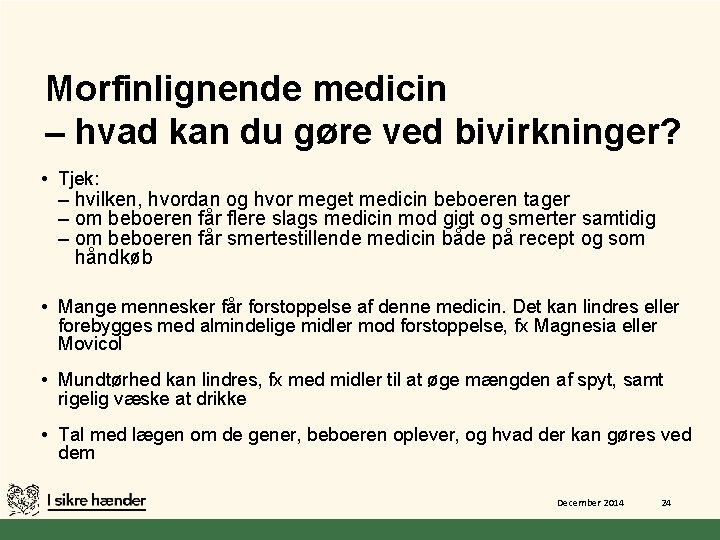 Morfinlignende medicin
– hvad kan du gøre ved bivirkninger?

• Tjek:
– hvilken, hvordan og hvor meget medicin beboeren tager
– om beboeren får flere slags medicin mod gigt og smerter samtidig
– om beboeren får smertestillende medicin både på recept og som håndkøb

• Mange mennesker får forstoppelse af denne medicin. Det kan lindres eller forebygges med almindelige midler mod forstoppelse, fx Magnesia eller Movicol

• Mundtørhed kan lindres, fx med midler til at øge mængden af spyt, samt rigelig væske at drikke

• Tal med lægen om de gener, beboeren oplever, og hvad der kan gøres ved dem

I sikre hænder

December 2014

24